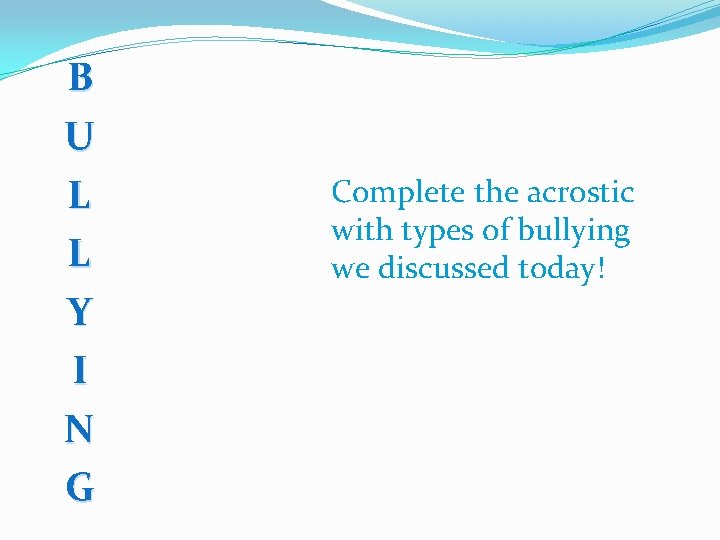 B
U
L
L
Y
I
N
G

Complete the acrostic with types of bullying we discussed today!